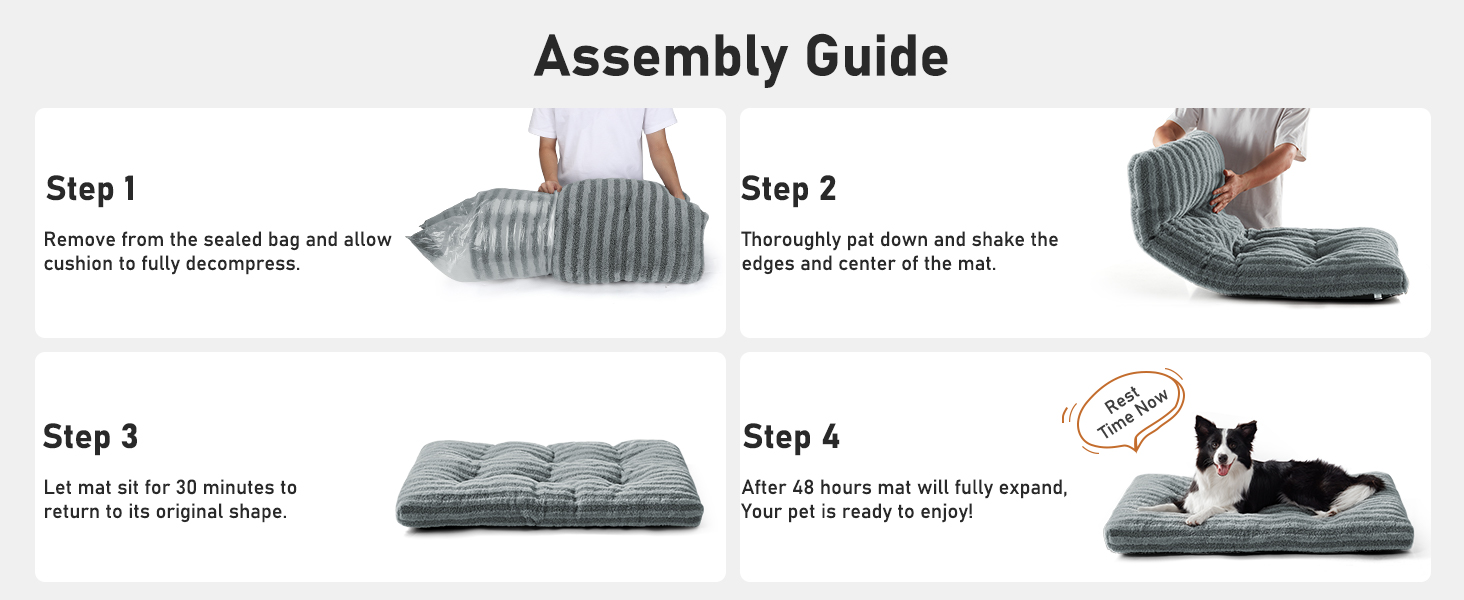 Assembly Guide

Step 1

Remove from the sealed bag and allow cushion to fully decompress.

Step 2

Thoroughly pat down and shake the edges and center of the mat.

Step 3

Let mat sit for 30 minutes to return to its original shape.

Step 4

After 48 hours mat will fully expand, Your pet is ready to enjoy!

Rest Time Now